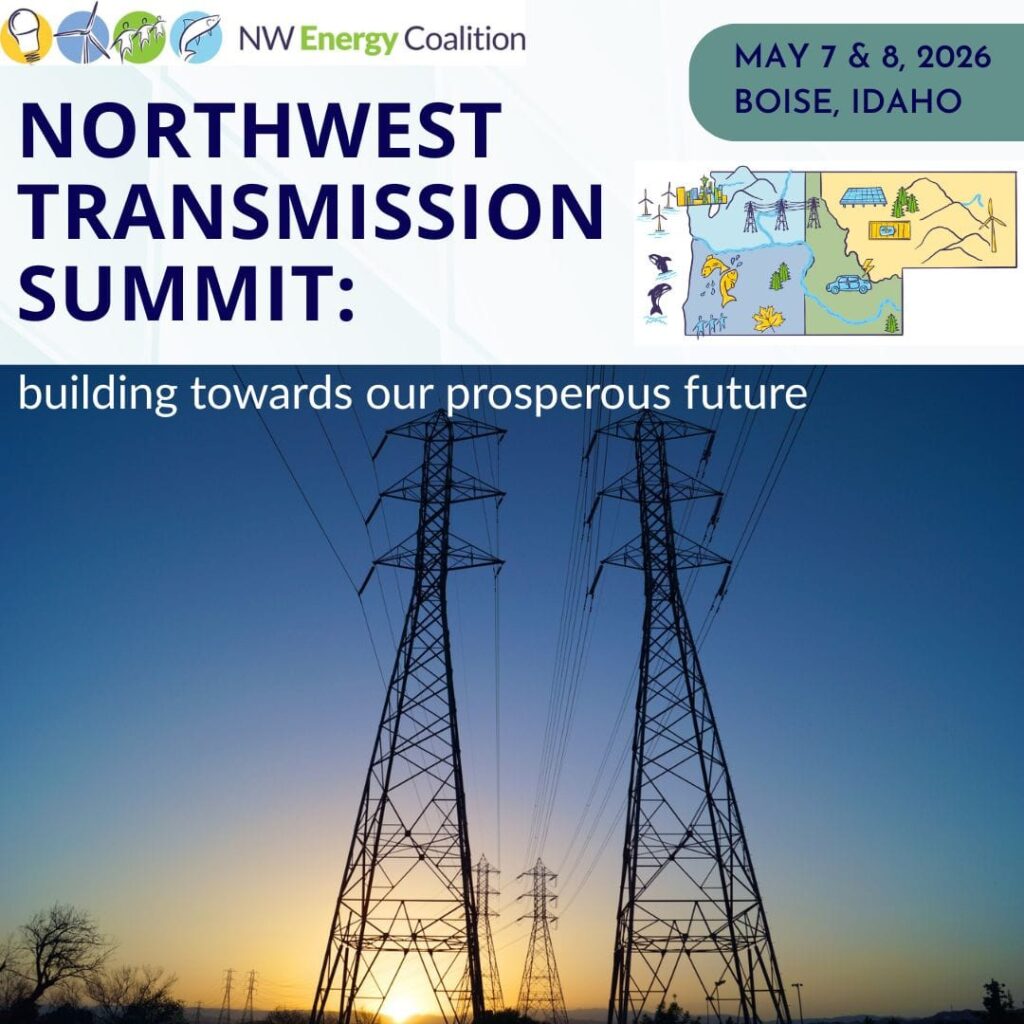 NW Energy Coalition

MAY 7 & 8, 2026
BOISE, IDAHO

NORTHWEST TRANSMISSION SUMMIT:

building towards our prosperous future